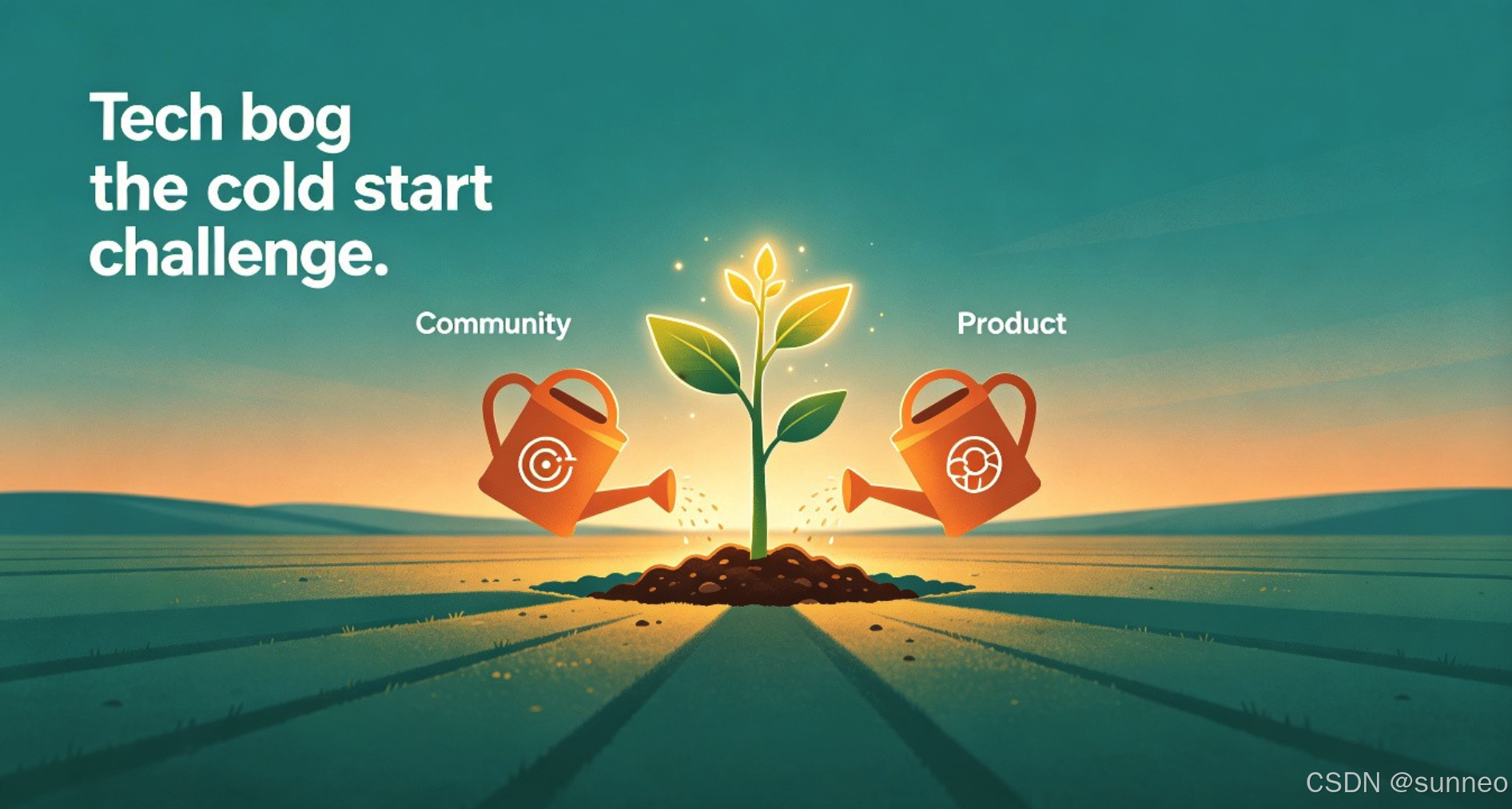 Tech bog the cold start challenge.

Community

Product

CSDN @sunneo